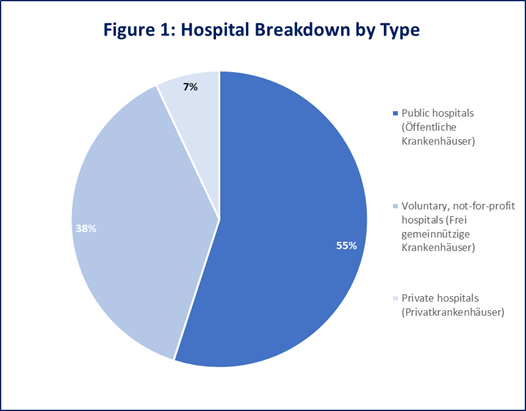 Figure 1: Hospital Breakdown by Type

7%

38%

55%

Public hospitals (Öffentliche Krankenhäuser)

Voluntary, not-for-profit hospitals (Frei gemeinnützige Krankenhäuser)

Private hospitals (Privatkrankenhäuser)